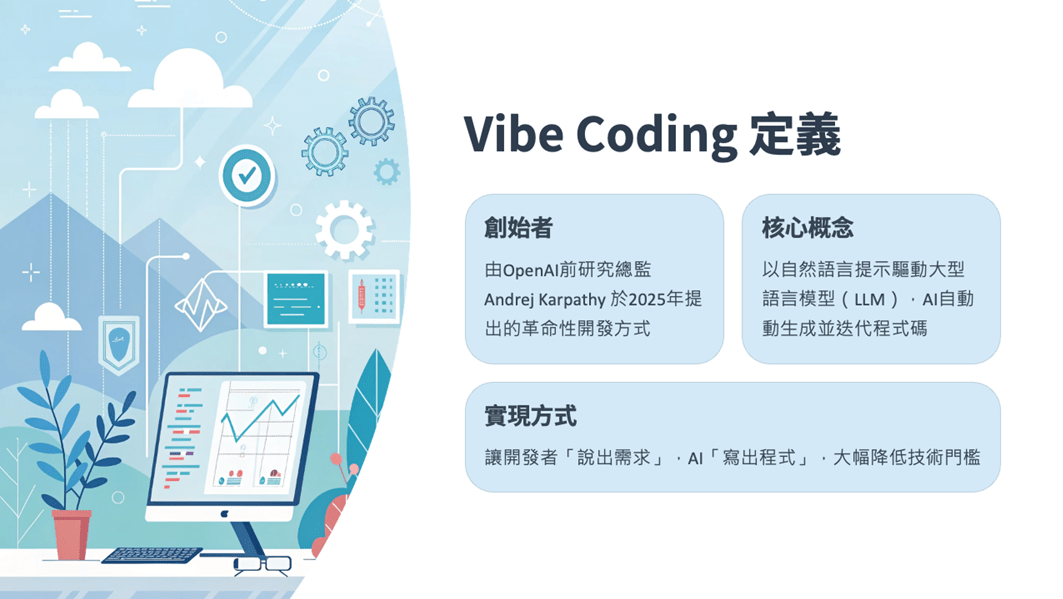 Vibe Coding 定義

創始者

由OpenAI前研究總監 Andrej Karpathy 於2025年提出的革命性開發方式

核心概念

以自然語言提示驅動大型語言模型（LLM），AI自動動生成並迭代程式碼

實現方式

讓開發者「說出需求」，AI「寫出程式」，大幅降低技術門檻